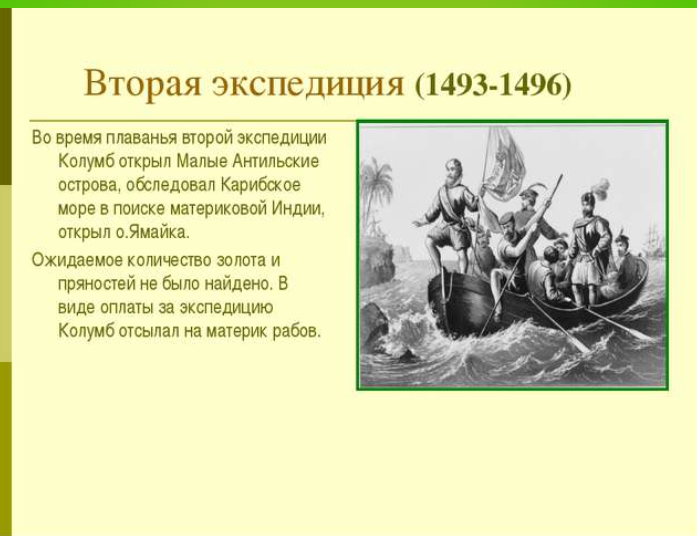 Вторая экспедиция (1493-1496)

Во время плаванья второй экспедиции Колумб открыл Малые Антильские острова, обследовал Карибское море в поиске материковой Индии, открыл о.Ямайка.

Ожидаемое количество золота и пряностей не было найдено. В виде оплаты за экспедицию Колумб отсылал на материк рабов.